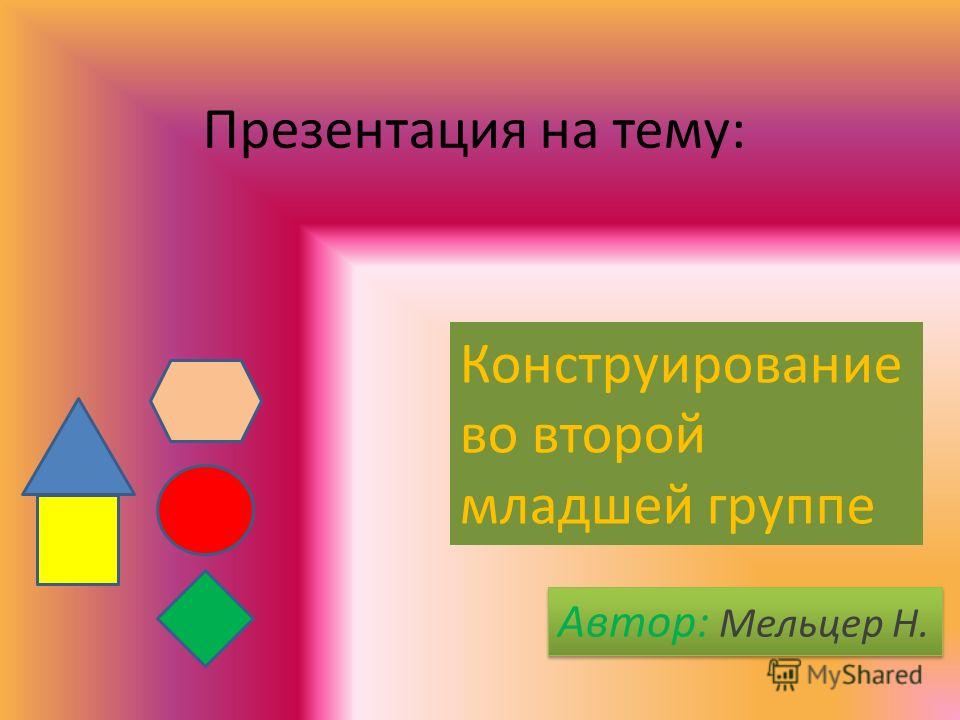 Презентация на тему:

Конструирование во второй младшей группе

Автор: Мельцер Н.

MyShared